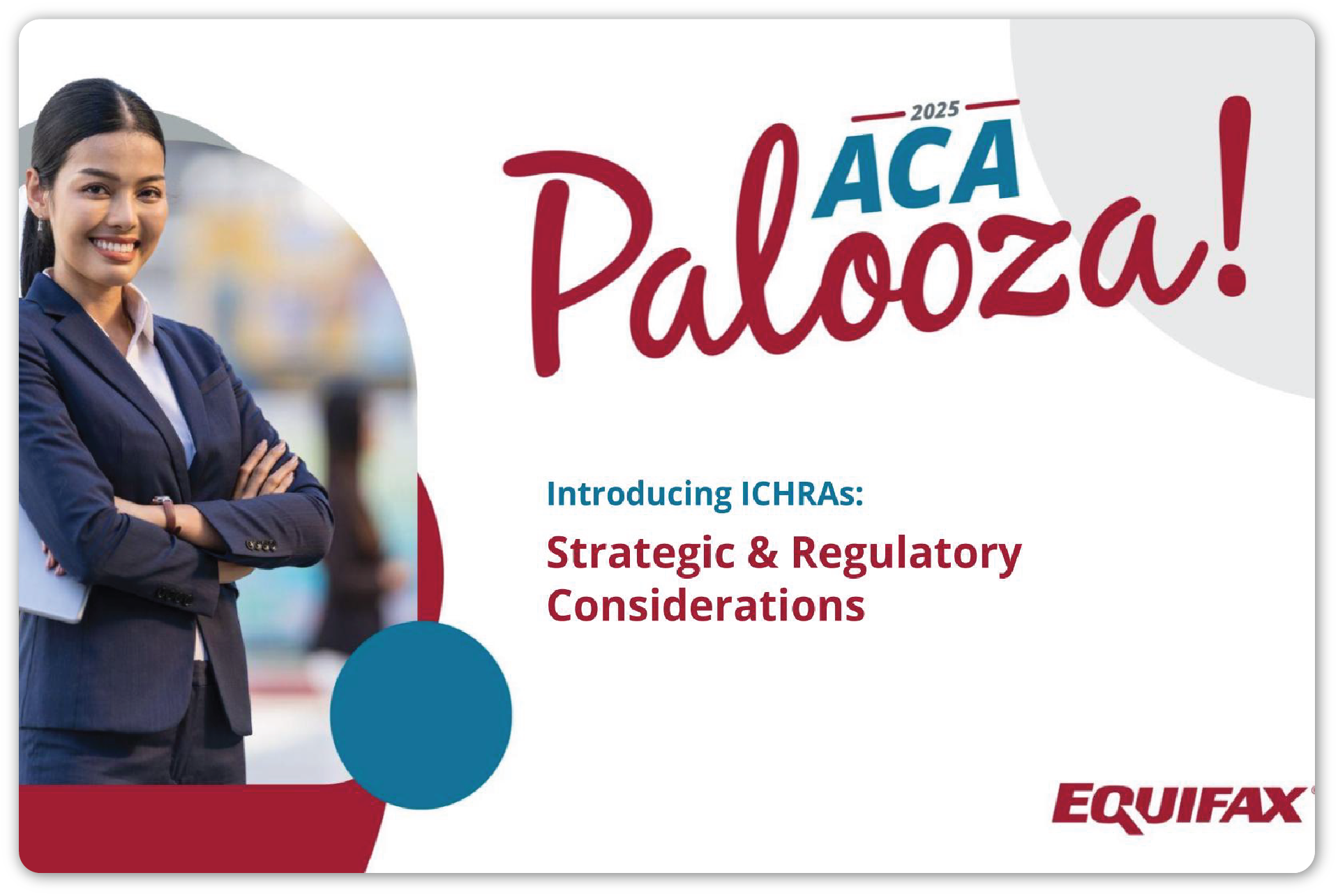 2025
ACA
Palooza!

Introducing ICHRAs:

Strategic & Regulatory Considerations

EQUIFAX